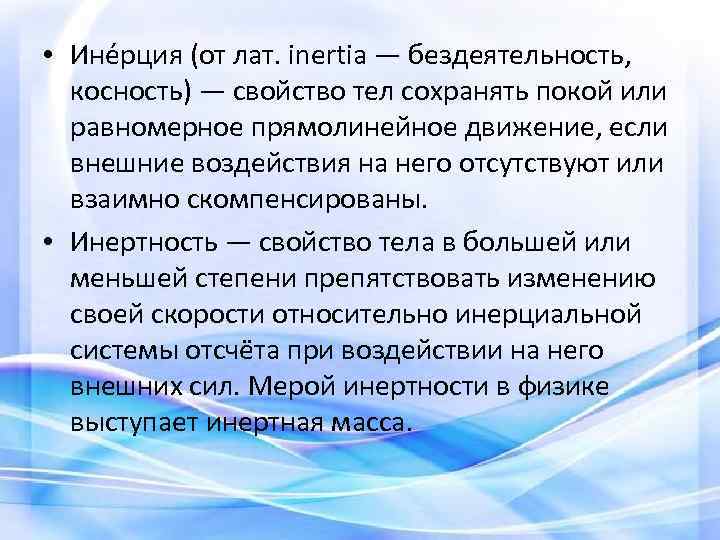 • Ине́рция (от лат. inertia — бездеятельность, косность) — свойство тел сохранять покой или равномерное прямолинейное движение, если внешние воздействия на него отсутствуют или взаимно скомпенсированы.

• Инертность — свойство тела в большей или меньшей степени препятствовать изменению своей скорости относительно инерциальной системы отсчёта при воздействии на него внешних сил. Мерой инертности в физике выступает инертная масса.